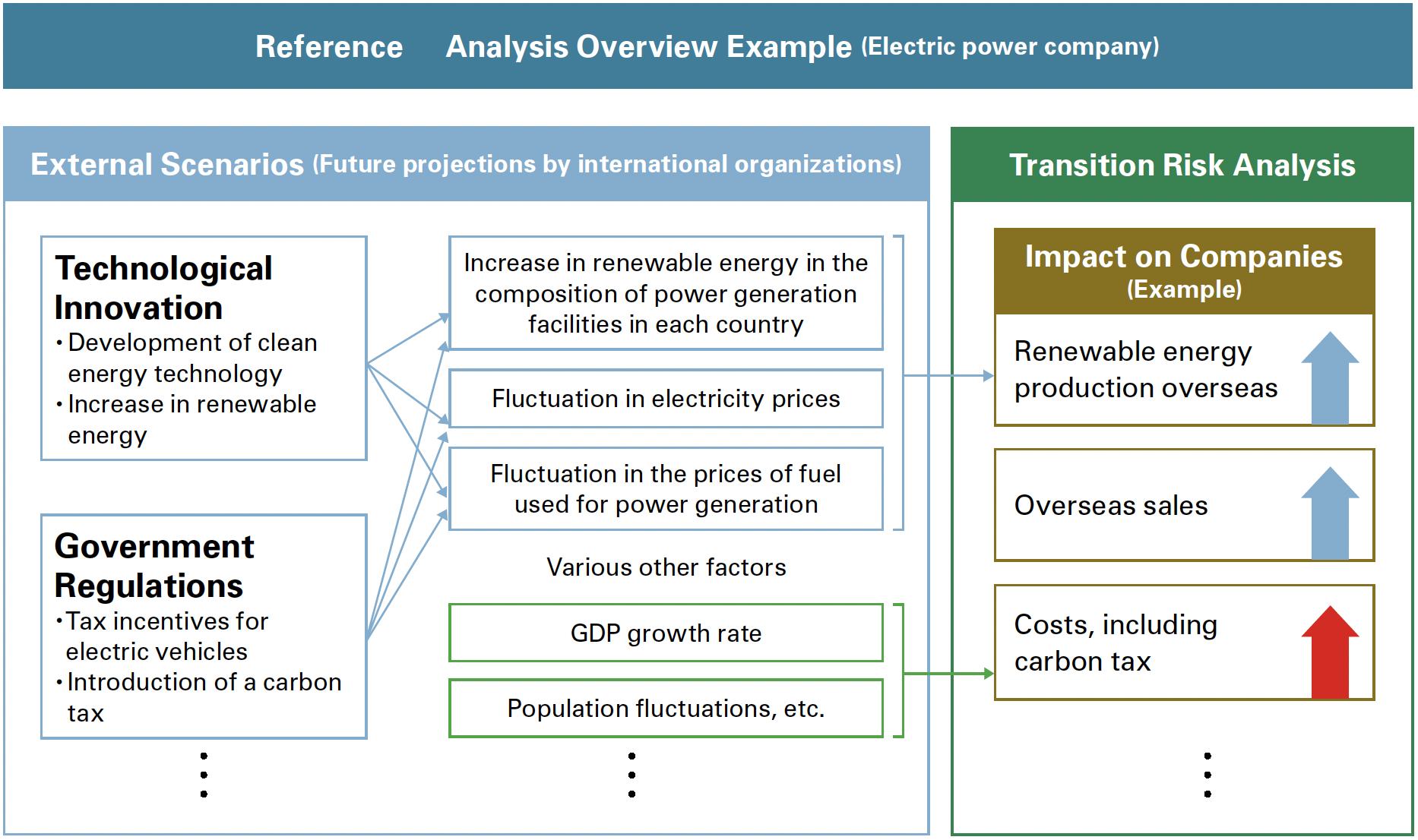 Reference Analysis Overview Example (Electric power company)

External Scenarios (Future projections by international organizations)

Technological Innovation
・Development of clean energy technology
・Increase in renewable energy

Government Regulations
・Tax incentives for electric vehicles
・Introduction of a carbon tax

⋮

Increase in renewable energy in the composition of power generation facilities in each country

Fluctuation in electricity prices

Fluctuation in the prices of fuel used for power generation

Various other factors

GDP growth rate

Population fluctuations, etc.

⋮

Transition Risk Analysis

Impact on Companies (Example)

Renewable energy production overseas

Overseas sales

Costs, including carbon tax

⋮